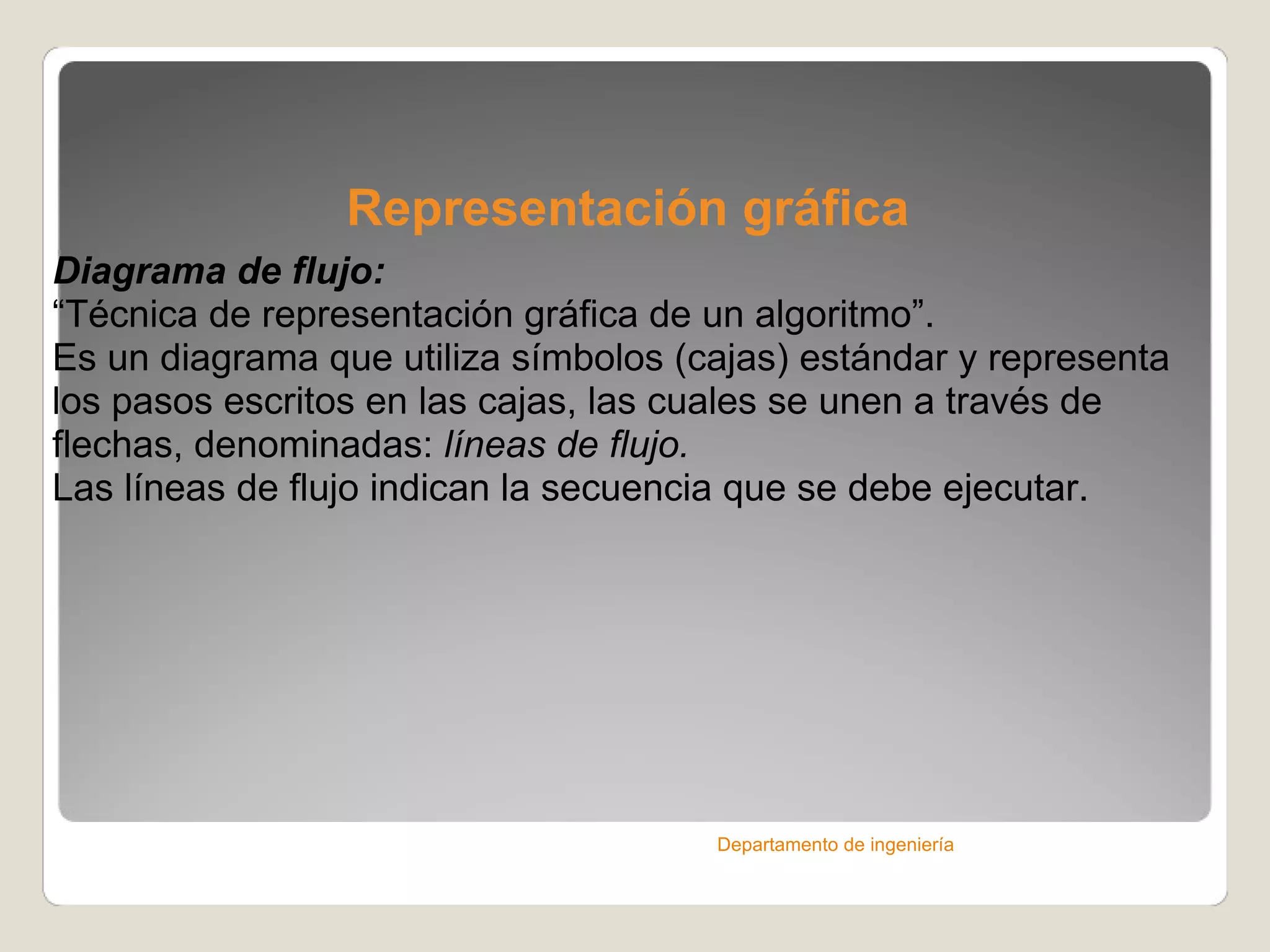 Representación gráfica

Diagrama de flujo:
“Técnica de representación gráfica de un algoritmo”.
Es un diagrama que utiliza símbolos (cajas) estándar y representa los pasos escritos en las cajas, las cuales se unen a través de flechas, denominadas: líneas de flujo.
Las líneas de flujo indican la secuencia que se debe ejecutar.

Departamento de ingeniería